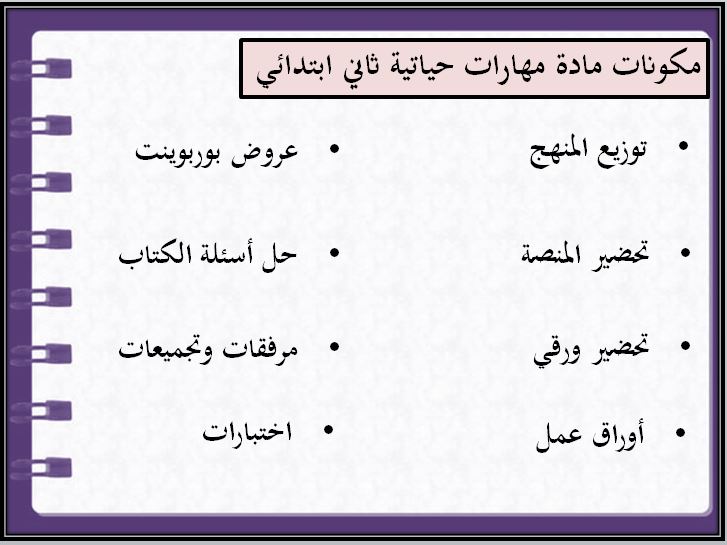 مكونات مادة مهارات حياتية ثاني ابتدائي

• توزيع المنهج
• تحضير المنصة
• تحضير ورقي
• أوراق عمل

• عروض بوربوينت
• حل أسئلة الكتاب
• مرفقات وتجميعات
• اختبارات